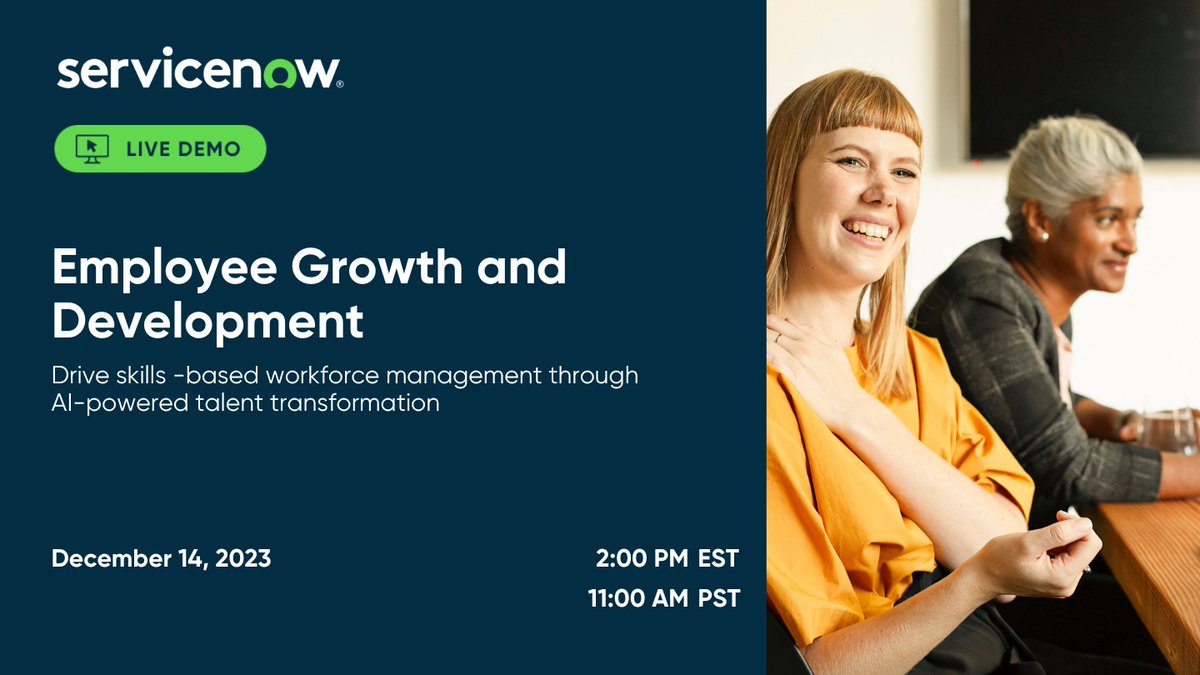 servicenow.

LIVE DEMO

Employee Growth and Development

Drive skills -based workforce management through AI-powered talent transformation

December 14, 2023

2:00 PM EST
11:00 AM PST